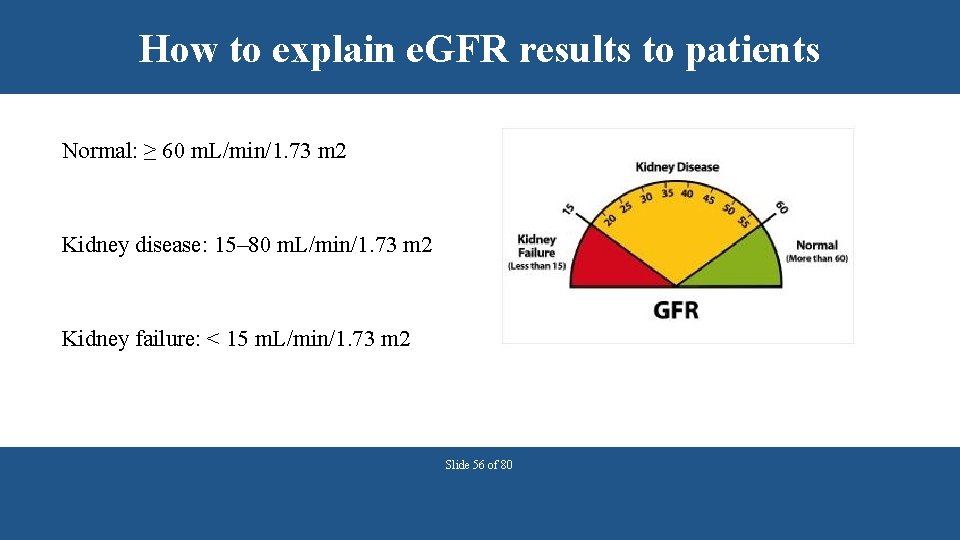 How to explain eGFR results to patients

Normal: ≥ 60 mL/min/1.73 m2

Kidney disease: 15–80 mL/min/1.73 m2

Kidney failure: < 15 mL/min/1.73 m2

Kidney Disease

15 20 25 30 35 40 45 50 55 60

Kidney Failure (Less than 15)

Normal (More than 60)

GFR

Slide 56 of 80